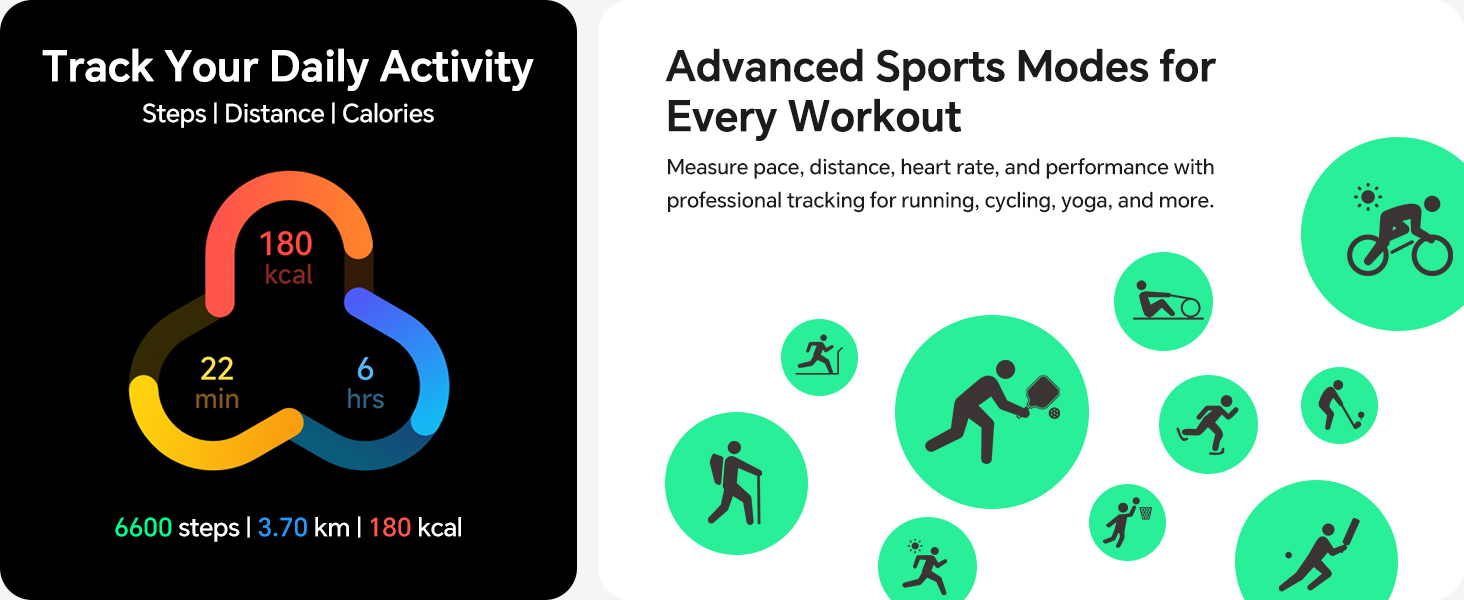 Track Your Daily Activity

Steps | Distance | Calories

180 kcal

22 min

6 hrs

6600 steps | 3.70 km | 180 kcal

Advanced Sports Modes for Every Workout

Measure pace, distance, heart rate, and performance with professional tracking for running, cycling, yoga, and more.